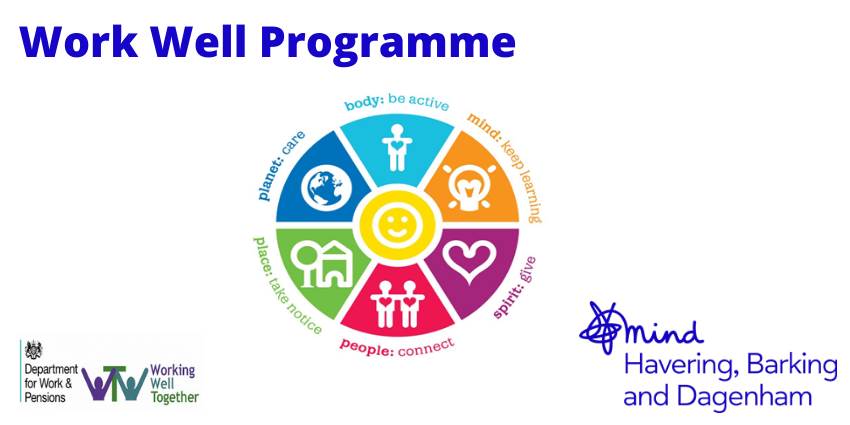 Work Well Programme

body: be active

mind: keep learning

spirit: give

people: connect

place: take notice

planet: care

Department for Work & Pensions

Working Well Together

mind

Havering, Barking and Dagenham